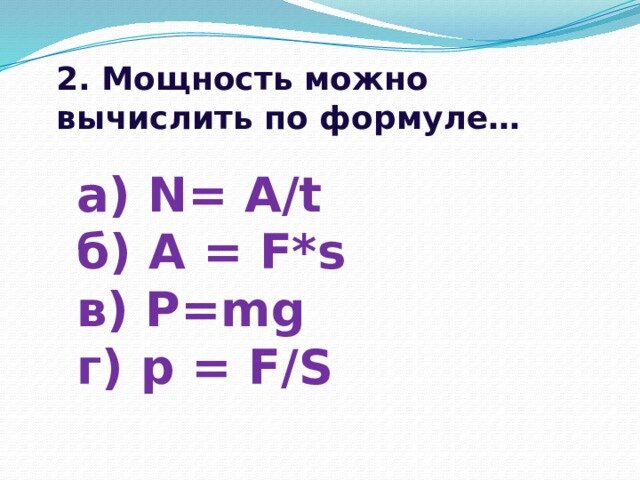 2. Мощность можно вычислить по формуле…

а) $N= A/t$
б) $A = F*s$
в) $P=mg$
г) $p = F/S$